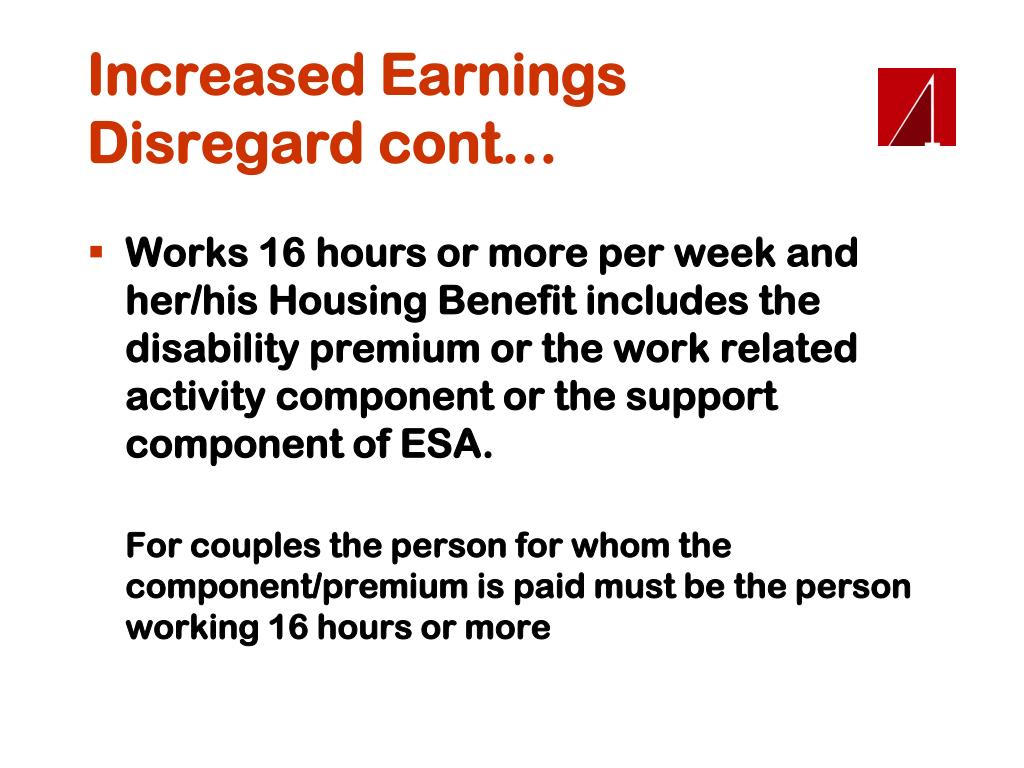 Increased Earnings Disregard cont…

▪ Works 16 hours or more per week and her/his Housing Benefit includes the disability premium or the work related activity component or the support component of ESA.

For couples the person for whom the component/premium is paid must be the person working 16 hours or more